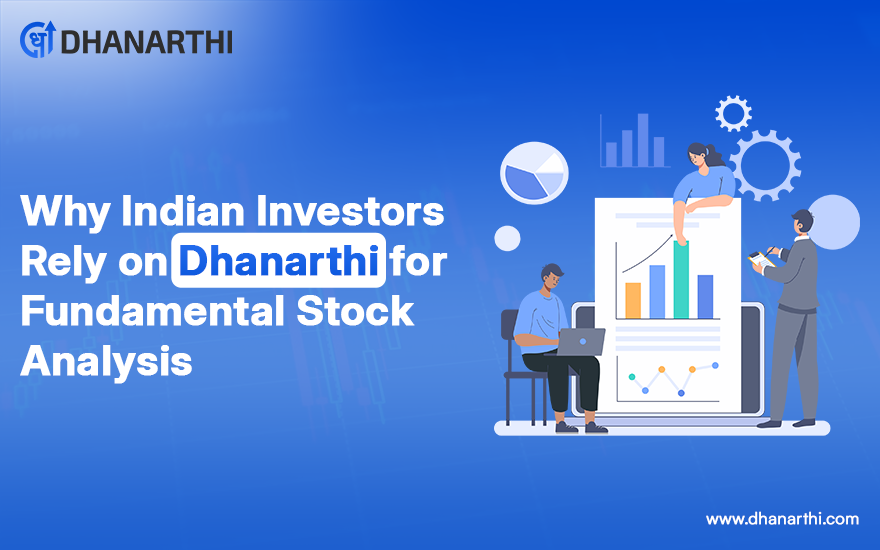 ध DHANARTHI

Why Indian Investors Rely on Dhanarthi for Fundamental Stock Analysis

www.dhanarthi.com